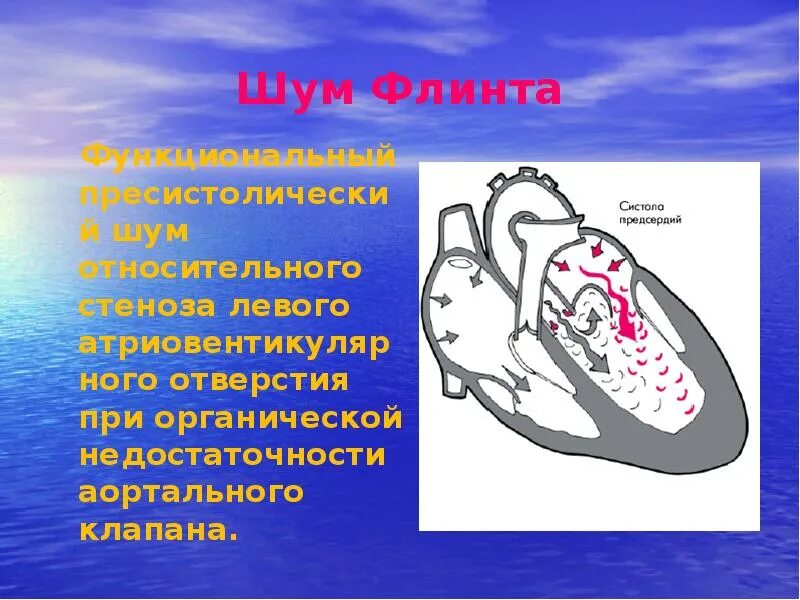 Шум Флинта

Функциональный пресистолический шум относительного стеноза левого атриовентикулярного отверстия при органической недостаточности аортального клапана.

Систола предсердий